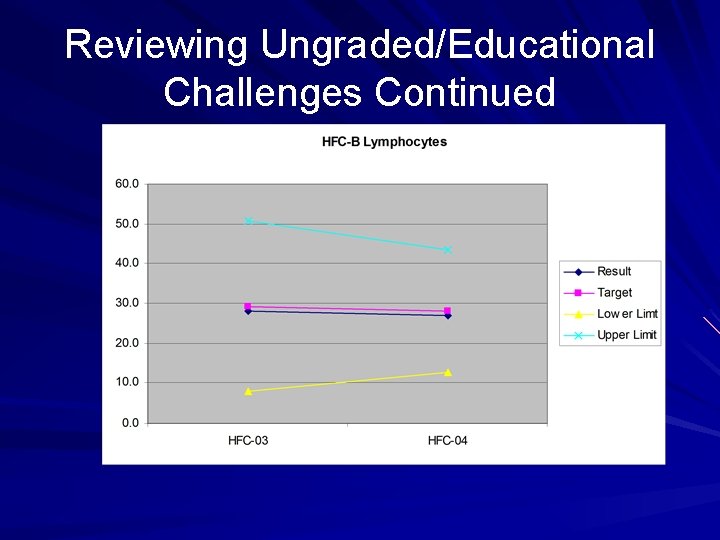 Reviewing Ungraded/Educational Challenges Continued

HFC-B Lymphocytes

60.0
50.0
40.0
30.0
20.0
10.0
0.0

HFC-03
HFC-04

Result
Target
Lower Limt
Upper Limit